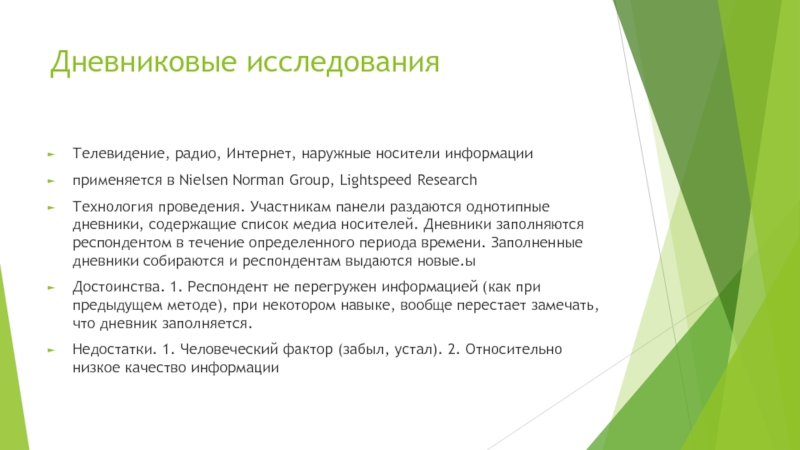 Дневниковые исследования

Телевидение, радио, Интернет, наружные носители информации

применяется в Nielsen Norman Group, Lightspeed Research

Технология проведения. Участникам панели раздаются однотипные дневники, содержащие список медиа носителей. Дневники заполняются респондентом в течение определенного периода времени. Заполненные дневники собираются и респондентам выдаются новые.ы

Достоинства. 1. Респондент не перегружен информацией (как при предыдущем методе), при некотором навыке, вообще перестает замечать, что дневник заполняется.

Недостатки. 1. Человеческий фактор (забыл, устал). 2. Относительно низкое качество информации